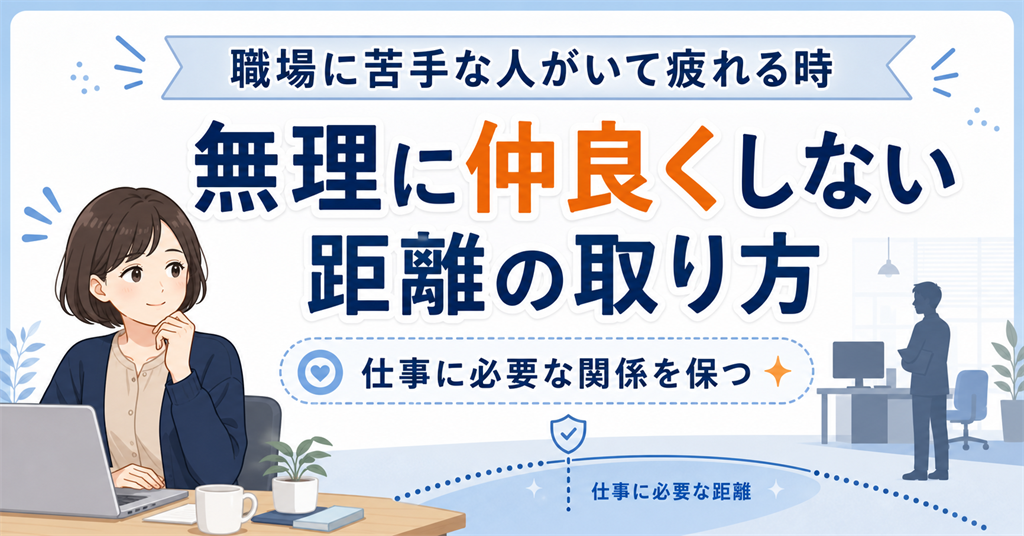 職場に苦手な人がいて疲れる時

無理に仲良くしない
距離の取り方

仕事に必要な関係を保つ

仕事に必要な距離